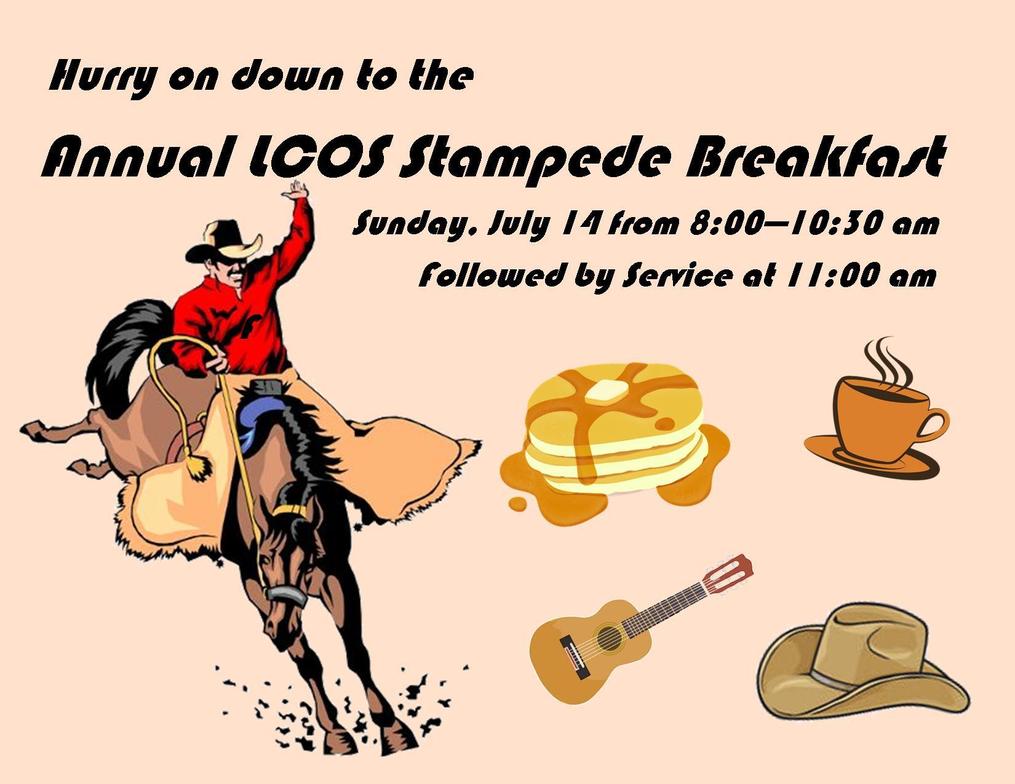 Hurry on down to the

Annual LCOS Stampede Breakfast

Sunday, July 14 from 8:00—10:30 am

Followed by Service at 11:00 am